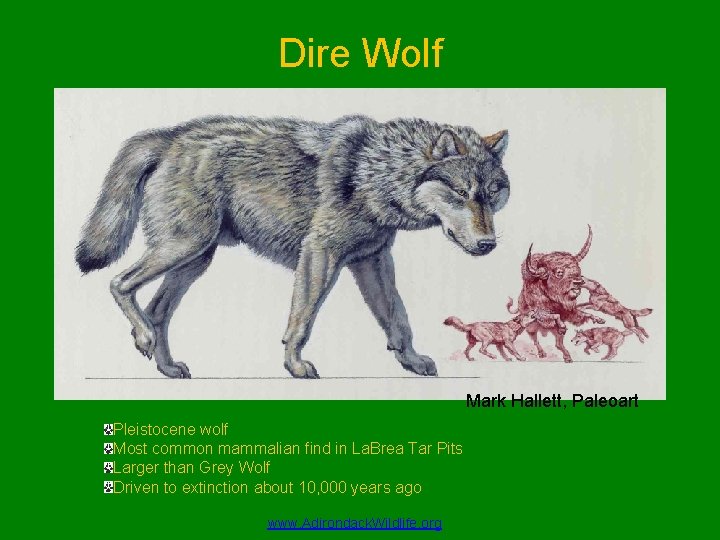 Dire Wolf

Mark Hallett, Paleoart

Pleistocene wolf
Most common mammalian find in LaBrea Tar Pits
Larger than Grey Wolf
Driven to extinction about 10,000 years ago

www.AdirondackWildlife.org